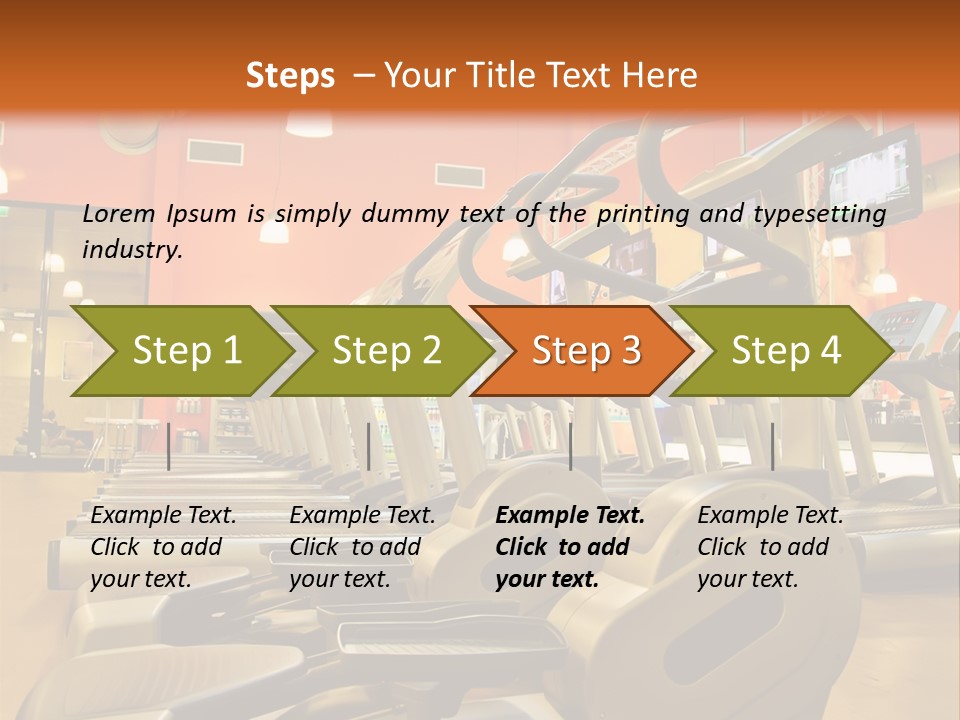 Steps – Your Title Text Here

Lorem Ipsum is simply dummy text of the printing and typesetting industry.

Step 1

Step 2

Step 3

Step 4

Example Text. Click to add your text.

Example Text. Click to add your text.

Example Text. Click to add your text.

Example Text. Click to add your text.